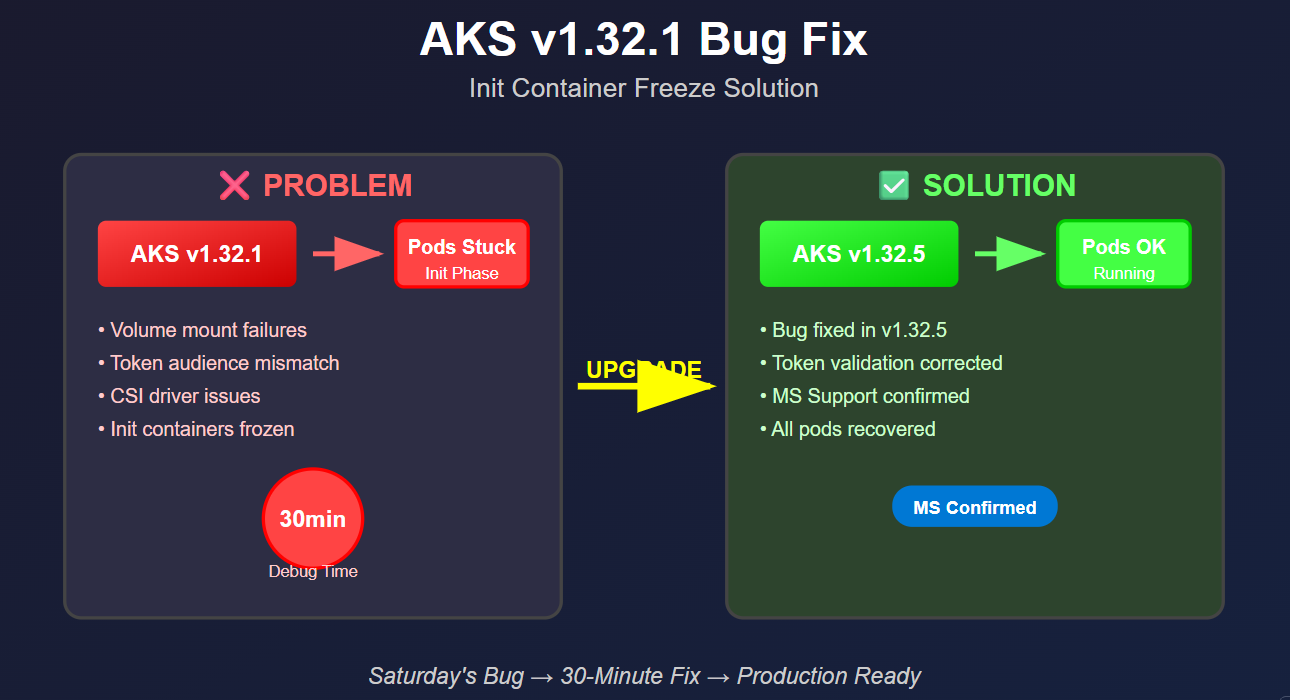 AKS v1.32.1 Bug Fix

Init Container Freeze Solution

❌ PROBLEM

AKS v1.32.1

Pods Stuck
Init Phase

• Volume mount failures
• Token audience mismatch
• CSI driver issues
• Init containers frozen

30min
Debug Time

UPGRADE

✅ SOLUTION

AKS v1.32.5

Pods OK
Running

• Bug fixed in v1.32.5
• Token validation corrected
• MS Support confirmed
• All pods recovered

MS Confirmed

Saturday's Bug → 30-Minute Fix → Production Ready